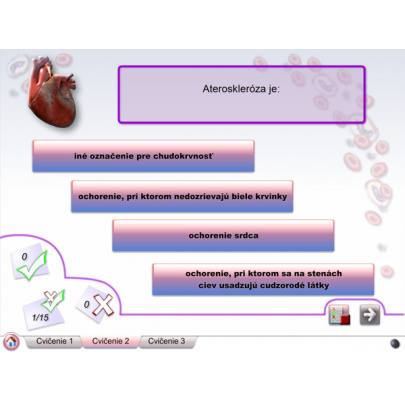 Ateroskleróza je:

iné označenie pre chudokrvnosť

ochorenie, pri ktorom nedozrievajú biele krvinky

ochorenie srdca

ochorenie, pri ktorom sa na stenách ciev usadzujú cudzorodé látky

0

1/15

0

Cvičenie 1

Cvičenie 2

Cvičenie 3